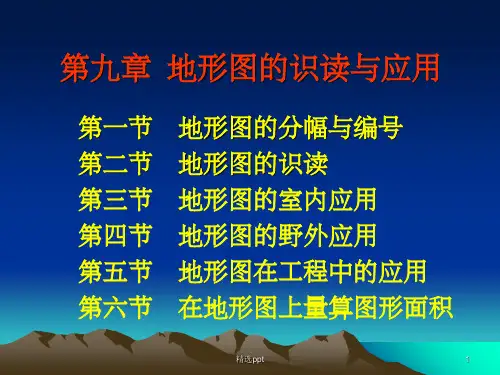 第九章 地形图的识读与应用

第一节 地形图的分幅与编号
第二节 地形图的识读
第三节 地形图的室内应用
第四节 地形图的野外应用
第五节 地形图在工程中的应用
第六节 在地形图上量算图形面积

精选ppt

1